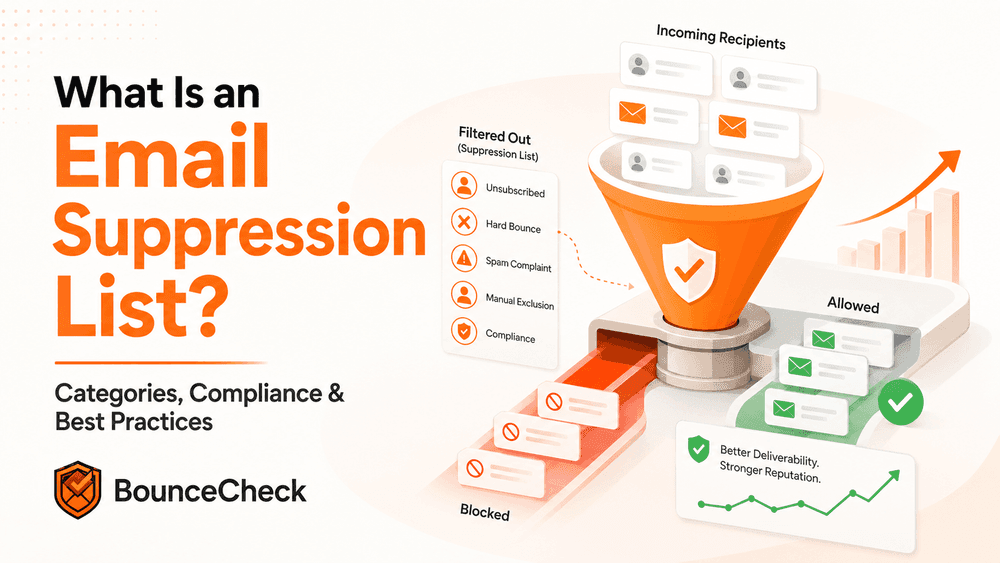 What Is an Email Suppression List?

Categories, Compliance & Best Practices

BounceCheck

Incoming Recipients

Filtered Out (Suppression List)

Unsubscribed

Hard Bounce

Spam Complaint

Manual Exclusion

Compliance

Allowed

Blocked

Better Deliverability. Stronger Reputation.